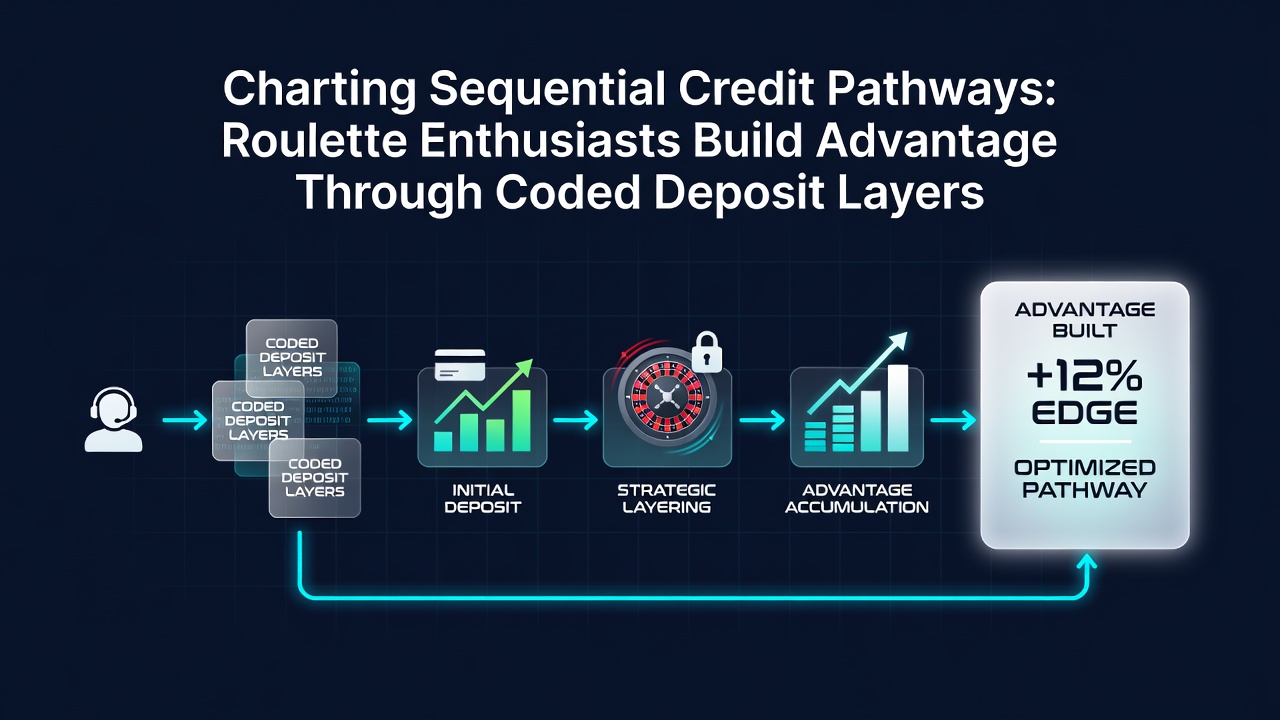 Charting Sequential Credit Pathways: Roulette Enthusiasts Build Advantage Through Coded Deposit Layers

CODED DEPOSIT LAYERS

CODED DEPOSIT LAYERS

CODED DEPOSIT LAYERS

INITIAL DEPOSIT

STRATEGIC LAYERING

ADVANTAGE ACCUMULATION

ADVANTAGE BUILT

+12% EDGE

OPTIMIZED PATHWAY